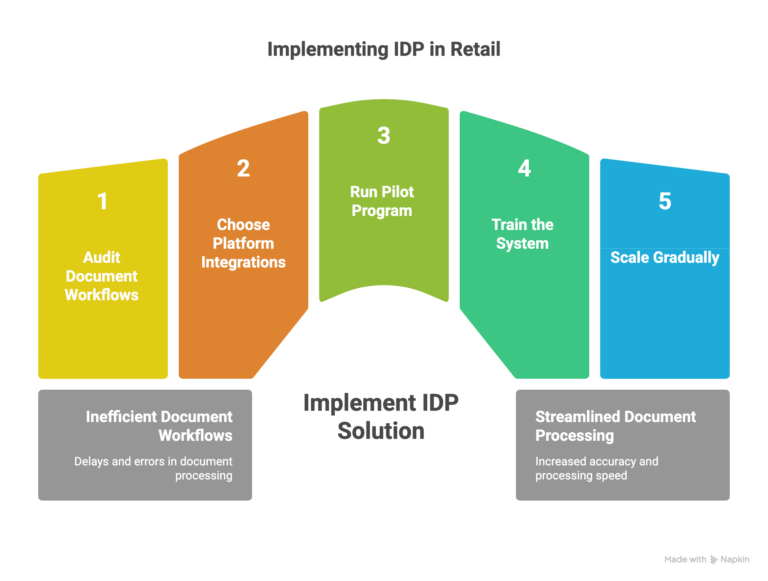 Implementing IDP in Retail

1
Audit Document Workflows

2
Choose Platform Integrations

3
Run Pilot Program

4
Train the System

5
Scale Gradually

Inefficient Document Workflows
Delays and errors in document processing

Implement IDP Solution

Streamlined Document Processing
Increased accuracy and processing speed

Made with Napkin